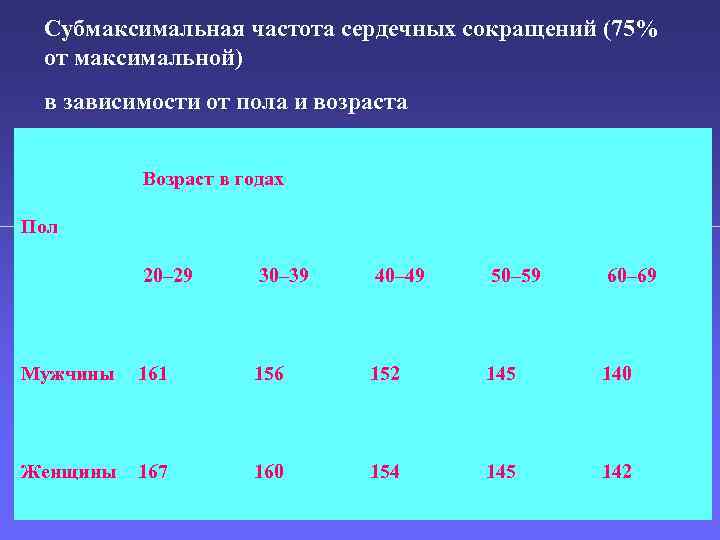 Субмаксимальная частота сердечных сокращений (75% от максимальной)

в зависимости от пола и возраста

| Пол | Возраст в годах | | | | |
|---|---|---|---|---|---|
| | 20–29 | 30–39 | 40–49 | 50–59 | 60–69 |
| Мужчины | 161 | 156 | 152 | 145 | 140 |
| Женщины | 167 | 160 | 154 | 145 | 142 |